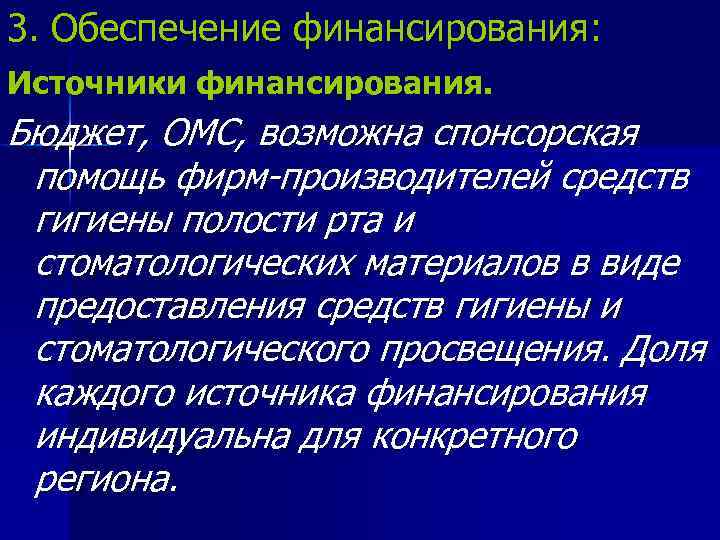 3. Обеспечение финансирования:

Источники финансирования.

Бюджет, ОМС, возможна спонсорская помощь фирм-производителей средств гигиены полости рта и стоматологических материалов в виде предоставления средств гигиены и стоматологического просвещения. Доля каждого источника финансирования индивидуальна для конкретного региона.